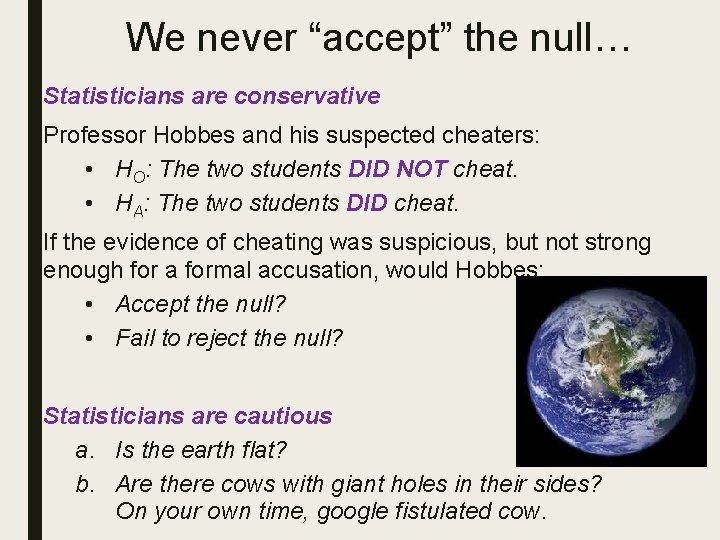 We never “accept” the null…

Statisticians are conservative

Professor Hobbes and his suspected cheaters:

• $H_O$: The two students DID NOT cheat.
• $H_A$: The two students DID cheat.

If the evidence of cheating was suspicious, but not strong enough for a formal accusation, would Hobbes:

• Accept the null?
• Fail to reject the null?

Statisticians are cautious

a. Is the earth flat?
b. Are there cows with giant holes in their sides? On your own time, google fistulated cow.